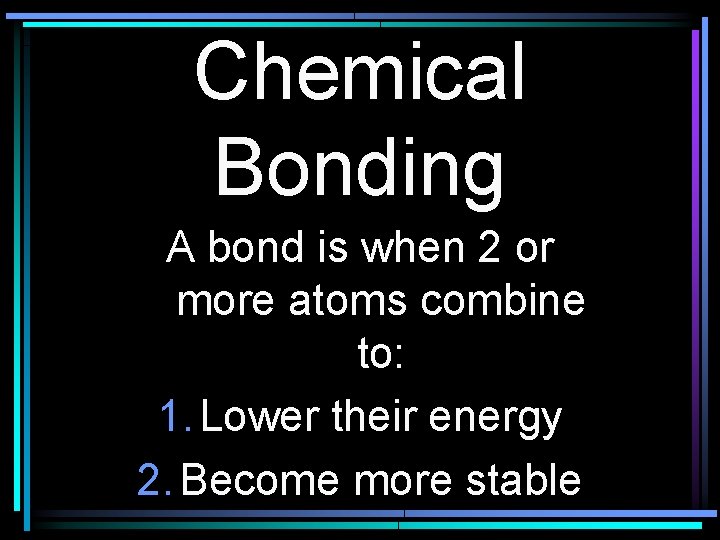 Chemical Bonding

A bond is when 2 or more atoms combine to:

1. Lower their energy
2. Become more stable